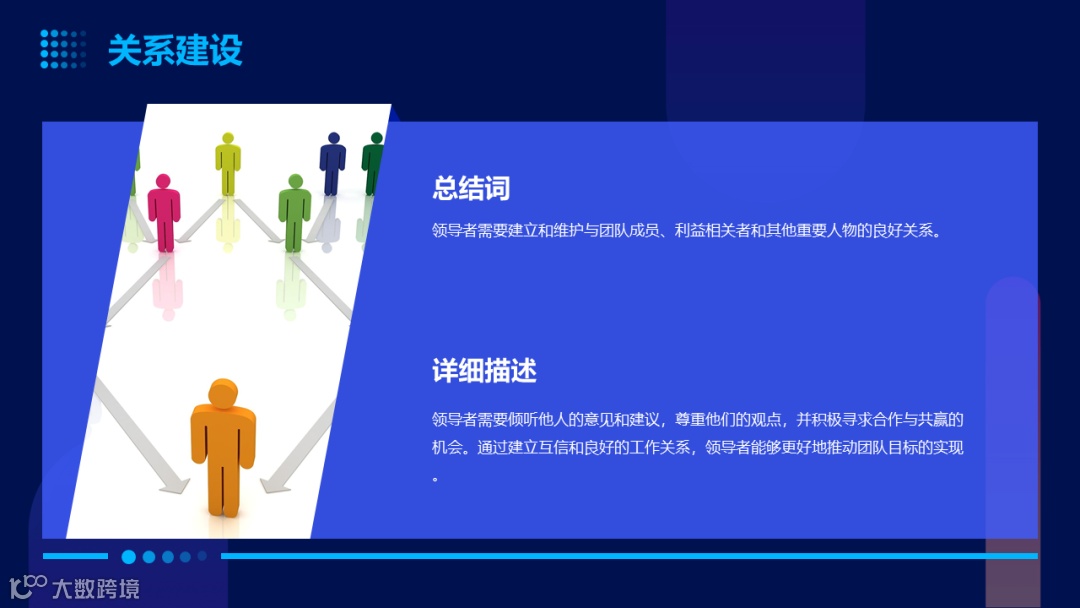 关系建设

总结词

领导者需要建立和维护与团队成员、利益相关者和其他重要人物的良好关系。

详细描述

领导者需要倾听他人的意见和建议，尊重他们的观点，并积极寻求合作与共赢的机会。通过建立互信和良好的工作关系，领导者能够更好地推动团队目标的实现。

大数跨境